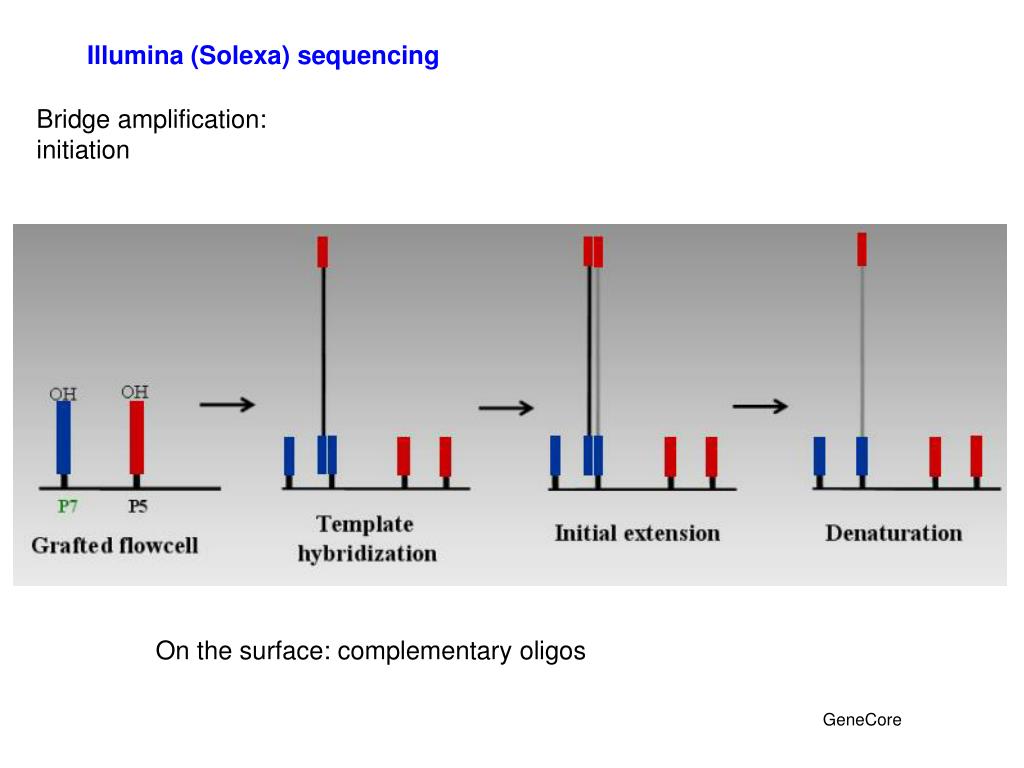 Illumina (Solexa) sequencing

Bridge amplification:
initiation

OH
OH
P7
P5
Grafted flowcell

Template hybridization

Initial extension

Denaturation

On the surface: complementary oligos

GeneCore